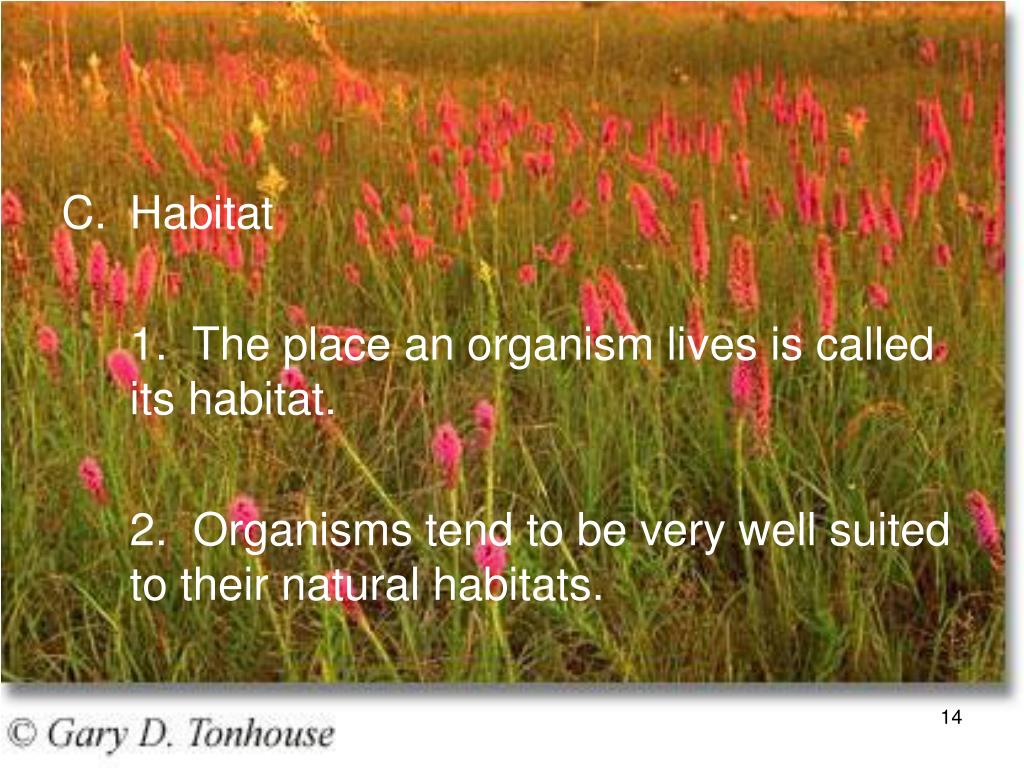 C. Habitat

1. The place an organism lives is called its habitat.

2. Organisms tend to be very well suited to their natural habitats.

© Gary D. Tonhouse

14